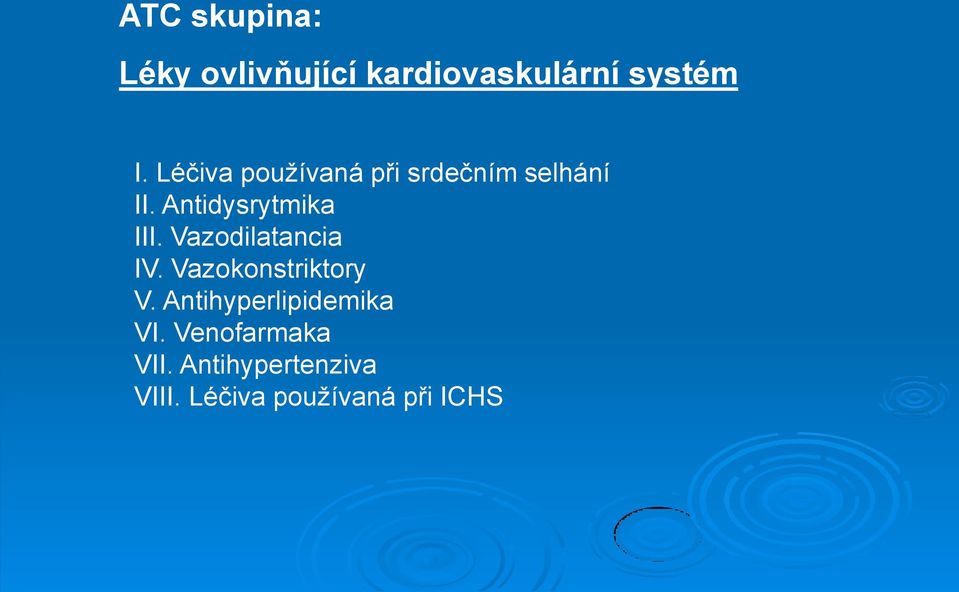 ATC skupina:

Léky ovlivňující kardiovaskulární systém

I. Léčiva používaná při srdečním selhání
II. Antidysrytmika
III. Vazodilatancia
IV. Vazokonstriktory
V. Antihyperlipidemika
VI. Venofarmaka
VII. Antihypertenziva
VIII. Léčiva používaná při ICHS